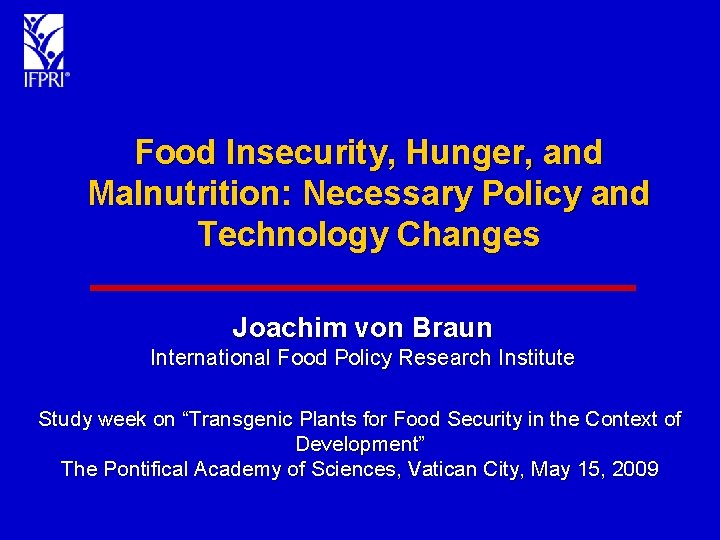 IFPRI®

Food Insecurity, Hunger, and Malnutrition: Necessary Policy and Technology Changes

Joachim von Braun
International Food Policy Research Institute

Study week on “Transgenic Plants for Food Security in the Context of Development”
The Pontifical Academy of Sciences, Vatican City, May 15, 2009